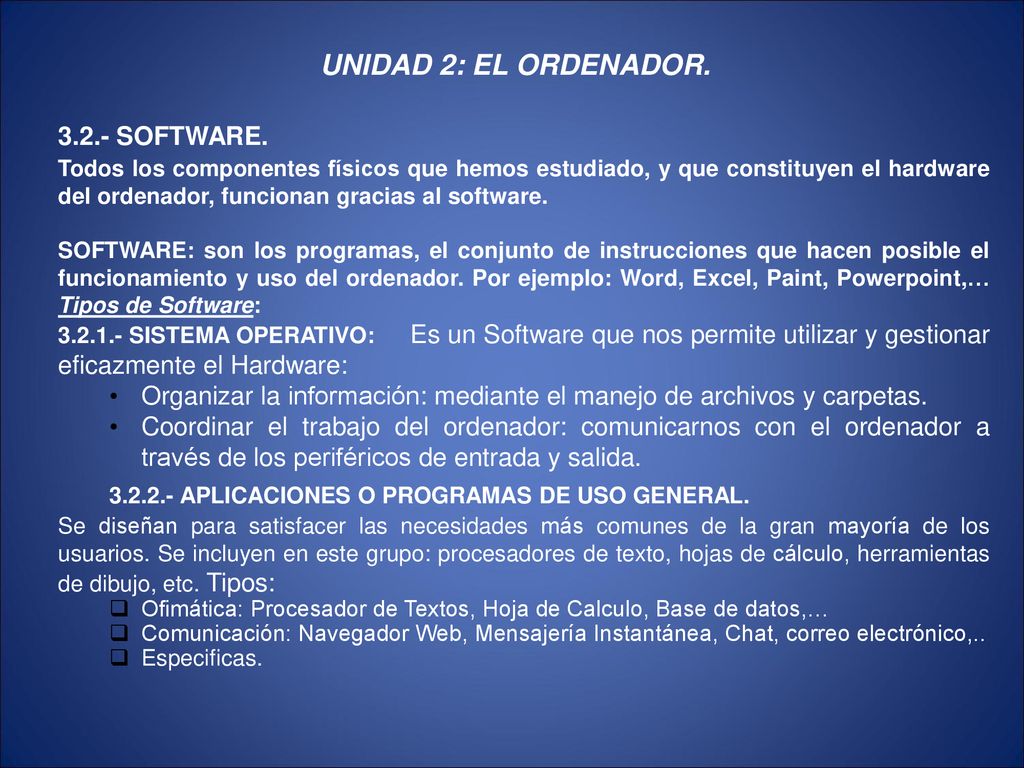 UNIDAD 2: EL ORDENADOR.

3.2.- SOFTWARE.

Todos los componentes físicos que hemos estudiado, y que constituyen el hardware del ordenador, funcionan gracias al software.

SOFTWARE: son los programas, el conjunto de instrucciones que hacen posible el funcionamiento y uso del ordenador. Por ejemplo: Word, Excel, Paint, Powerpoint,…
Tipos de Software:
3.2.1.- SISTEMA OPERATIVO: Es un Software que nos permite utilizar y gestionar eficazmente el Hardware:
• Organizar la información: mediante el manejo de archivos y carpetas.
• Coordinar el trabajo del ordenador: comunicarnos con el ordenador a través de los periféricos de entrada y salida.

3.2.2.- APLICACIONES O PROGRAMAS DE USO GENERAL.
Se diseñan para satisfacer las necesidades más comunes de la gran mayoría de los usuarios. Se incluyen en este grupo: procesadores de texto, hojas de cálculo, herramientas de dibujo, etc. Tipos:
❑ Ofimática: Procesador de Textos, Hoja de Calculo, Base de datos,…
❑ Comunicación: Navegador Web, Mensajería Instantánea, Chat, correo electrónico,..
❑ Especificas.